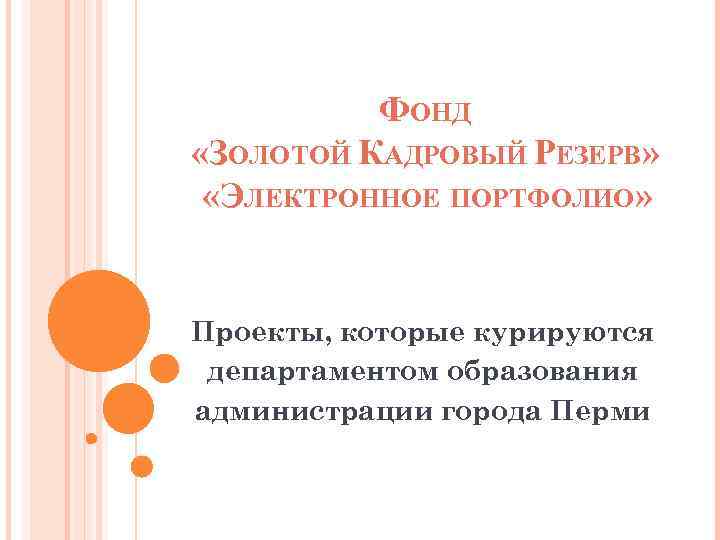 Фонд
«Золотой Кадровый Резерв»
«Электронное портфолио»

Проекты, которые курируются департаментом образования администрации города Перми